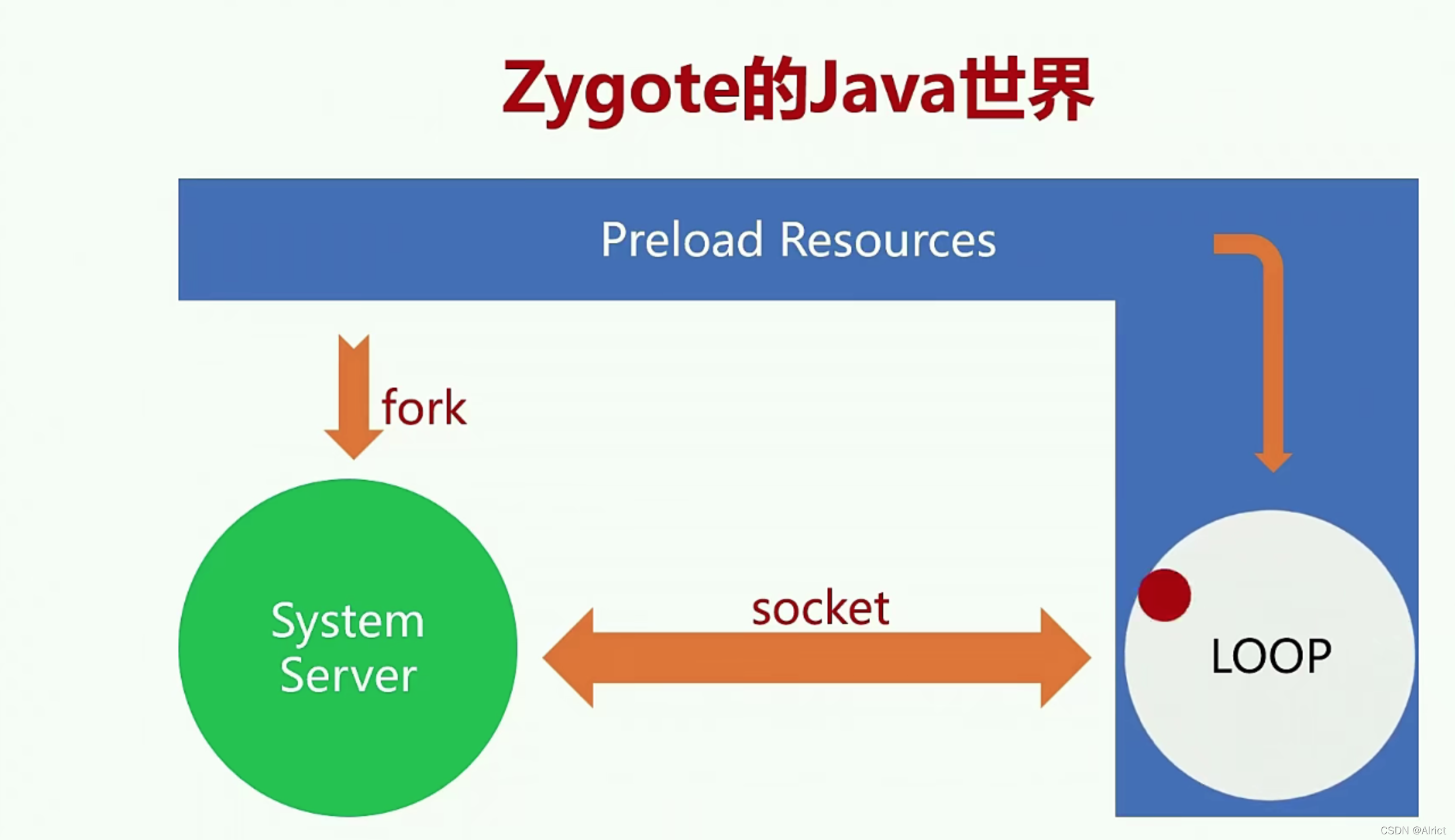 Zygote的Java世界

Preload Resources

fork

System Server

socket

LOOP

CSDN @Alrict